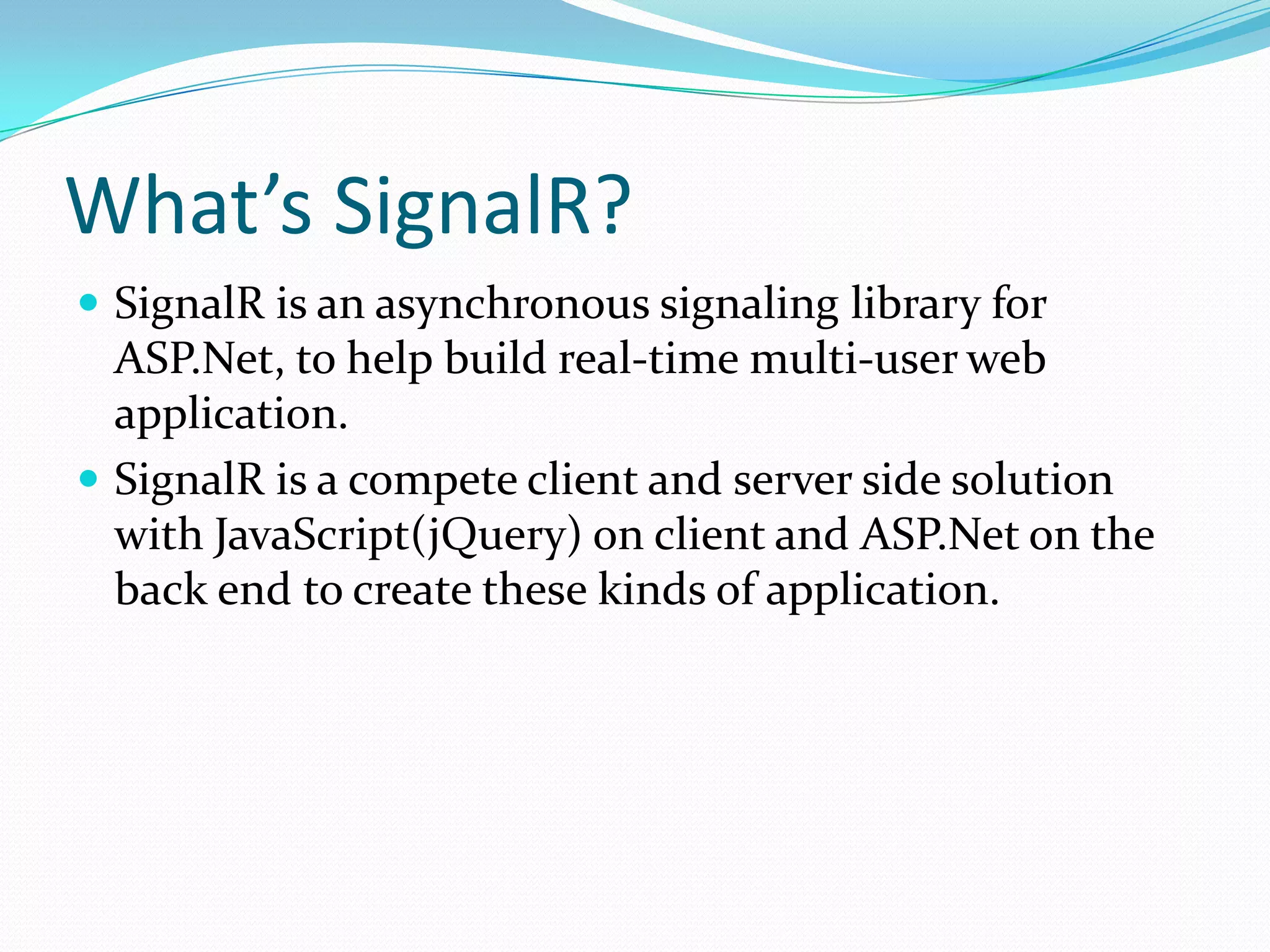 What’s SignalR?

SignalR is an asynchronous signaling library for ASP.Net, to help build real-time multi-user web application.

SignalR is a compete client and server side solution with JavaScript(jQuery) on client and ASP.Net on the back end to create these kinds of application.